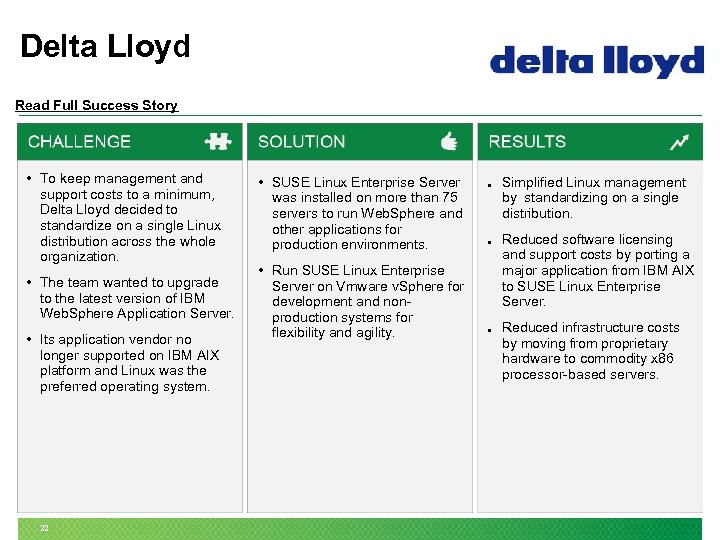 Delta Lloyd

delta lloyd

Read Full Success Story

CHALLENGE

• To keep management and support costs to a minimum, Delta Lloyd decided to standardize on a single Linux distribution across the whole organization.

• The team wanted to upgrade to the latest version of IBM WebSphere Application Server.

• Its application vendor no longer supported on IBM AIX platform and Linux was the preferred operating system.

SOLUTION

• SUSE Linux Enterprise Server was installed on more than 75 servers to run WebSphere and other applications for production environments.

• Run SUSE Linux Enterprise Server on Vmware vSphere for development and non-production systems for flexibility and agility.

RESULTS

▪ Simplified Linux management by standardizing on a single distribution.

▪ Reduced software licensing and support costs by porting a major application from IBM AIX to SUSE Linux Enterprise Server.

▪ Reduced infrastructure costs by moving from proprietary hardware to commodity x86 processor-based servers.

22